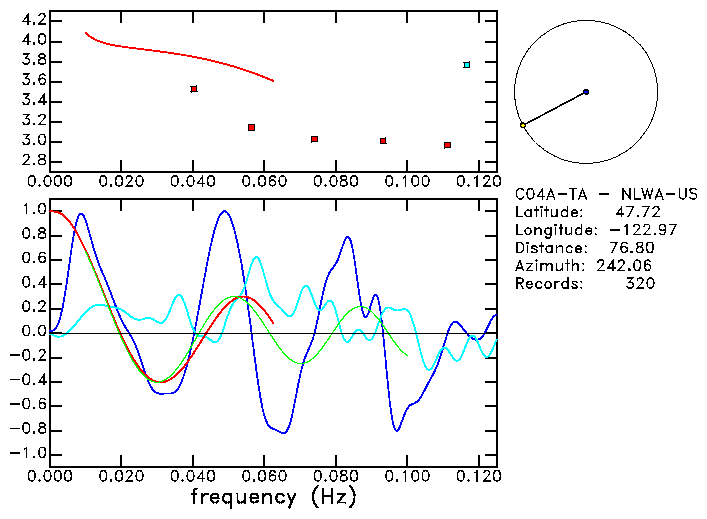 4.2
4.0
3.8
3.6
3.4
3.2
3.0
2.8
0.000 0.020 0.040 0.060 0.080 0.100 0.120

C04A-TA - NLWA-US
Latitude: 47.72
Longitude: -122.97
Distance: 76.80
Azimuth: 242.06
Records: 320

1.0
0.8
0.6
0.4
0.2
0.0
-0.2
-0.4
-0.6
-0.8
-1.0
0.000 0.020 0.040 0.060 0.080 0.100 0.120
frequency (Hz)